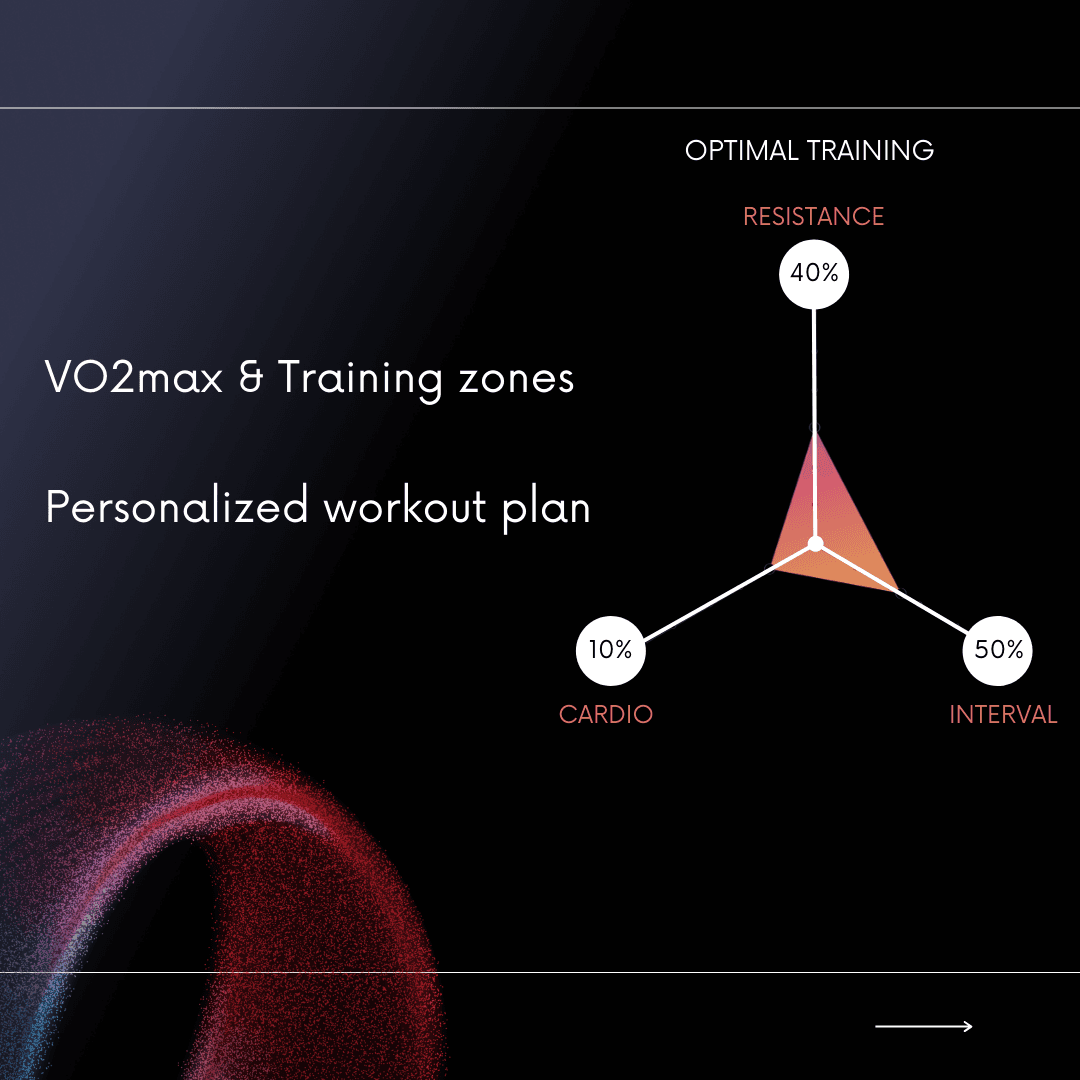 VO2max & Training zones

Personalized workout plan

OPTIMAL TRAINING

RESISTANCE

40%

10%

CARDIO

50%

INTERVAL